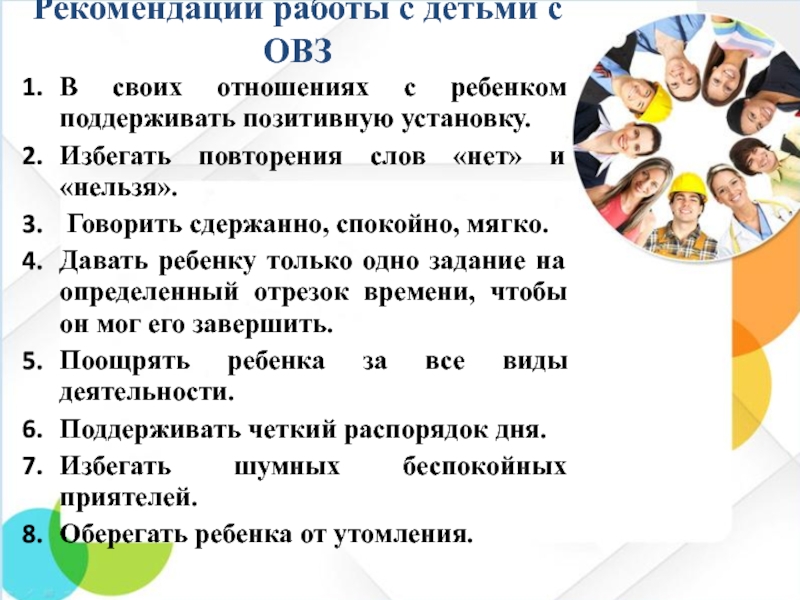 Рекомендации работы с детьми с ОВЗ

1. В своих отношениях с ребенком поддерживать позитивную установку.
2. Избегать повторения слов «нет» и «нельзя».
3. Говорить сдержанно, спокойно, мягко.
4. Давать ребенку только одно задание на определенный отрезок времени, чтобы он мог его завершить.
5. Поощрять ребенка за все виды деятельности.
6. Поддерживать четкий распорядок дня.
7. Избегать шумных беспокойных приятелей.
8. Оберегать ребенка от утомления.